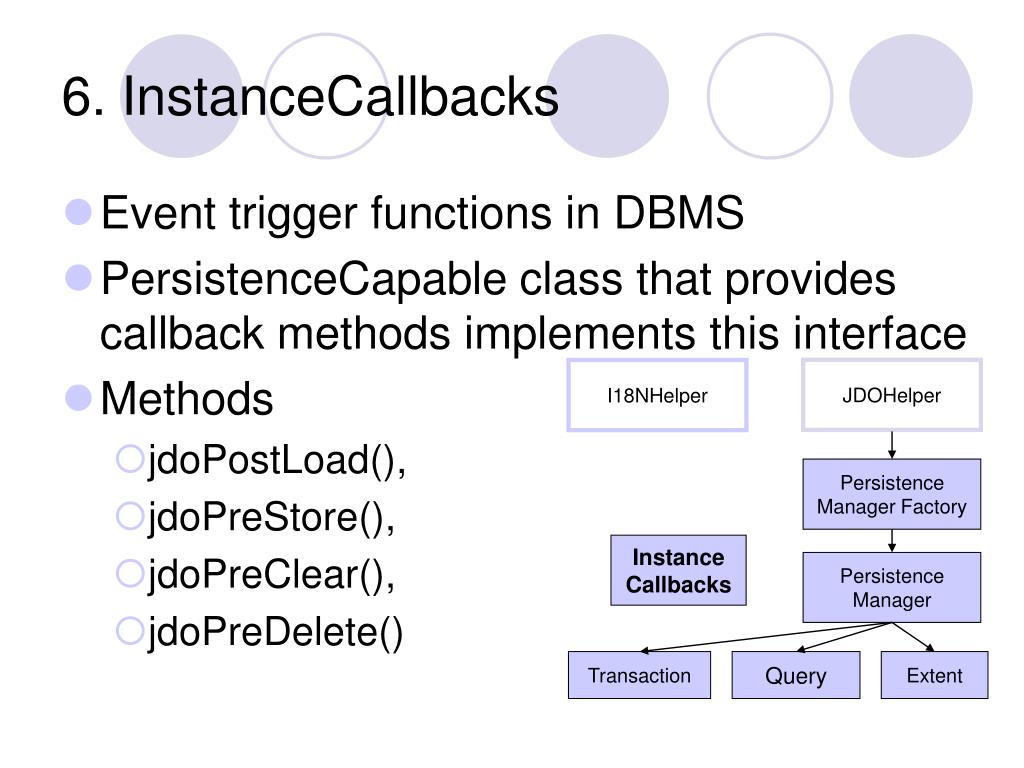 6. InstanceCallbacks

Event trigger functions in DBMS

PersistenceCapable class that provides callback methods implements this interface

Methods

jdoPostLoad(),

jdoPreStore(),

jdoPreClear(),

jdoPreDelete()

I18NHelper

JDOHelper

Persistence Manager Factory

Instance Callbacks

Persistence Manager

Transaction

Query

Extent